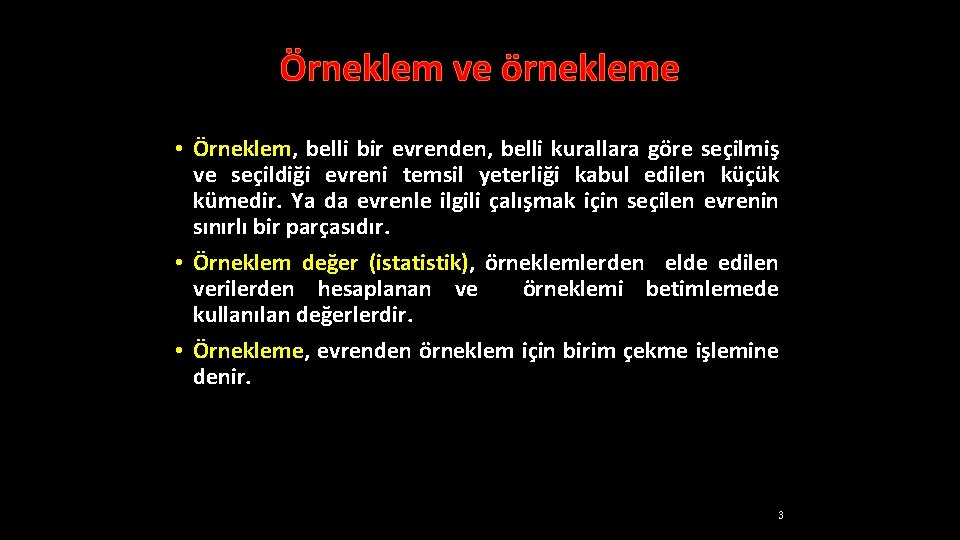 Örneklem ve örnekleme

• Örneklem, belli bir evrenden, belli kurallara göre seçilmiş ve seçildiği evreni temsil yeterliği kabul edilen küçük kümedir. Ya da evrenle ilgili çalışmak için seçilen evrenin sınırlı bir parçasıdır.

• Örneklem değer (istatistik), örneklemlerden elde edilen verilerden hesaplanan ve örneklemi betimlemede kullanılan değerlerdir.

• Örnekleme, evrenden örneklem için birim çekme işlemine denir.

3